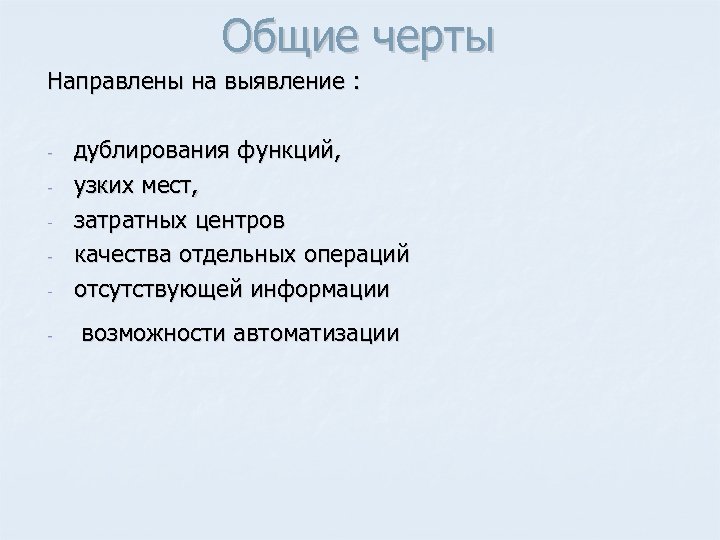 Общие черты

Направлены на выявление :

- дублирования функций,
- узких мест,
- затратных центров
- качества отдельных операций
- отсутствующей информации
- возможности автоматизации